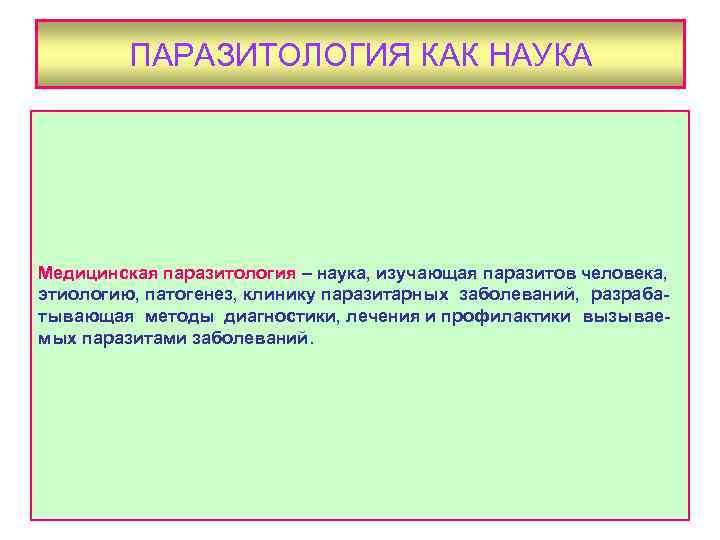 ПАРАЗИТОЛОГИЯ КАК НАУКА

Медицинская паразитология – наука, изучающая паразитов человека, этиологию, патогенез, клинику паразитарных заболеваний, разрабатывающая методы диагностики, лечения и профилактики вызываемых паразитами заболеваний.